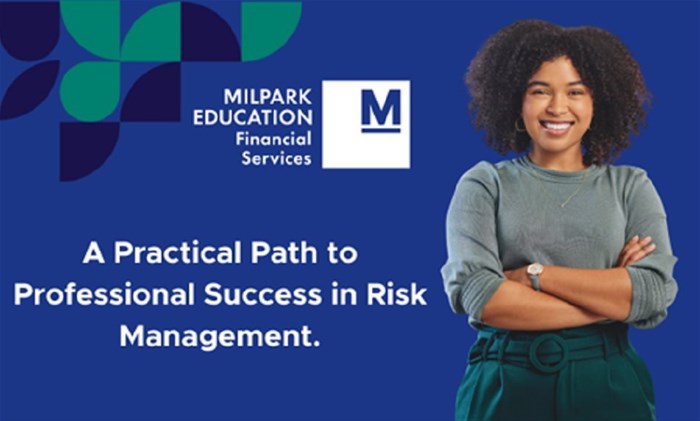 MILPARK EDUCATION Financial Services

M

A Practical Path to Professional Success in Risk Management.